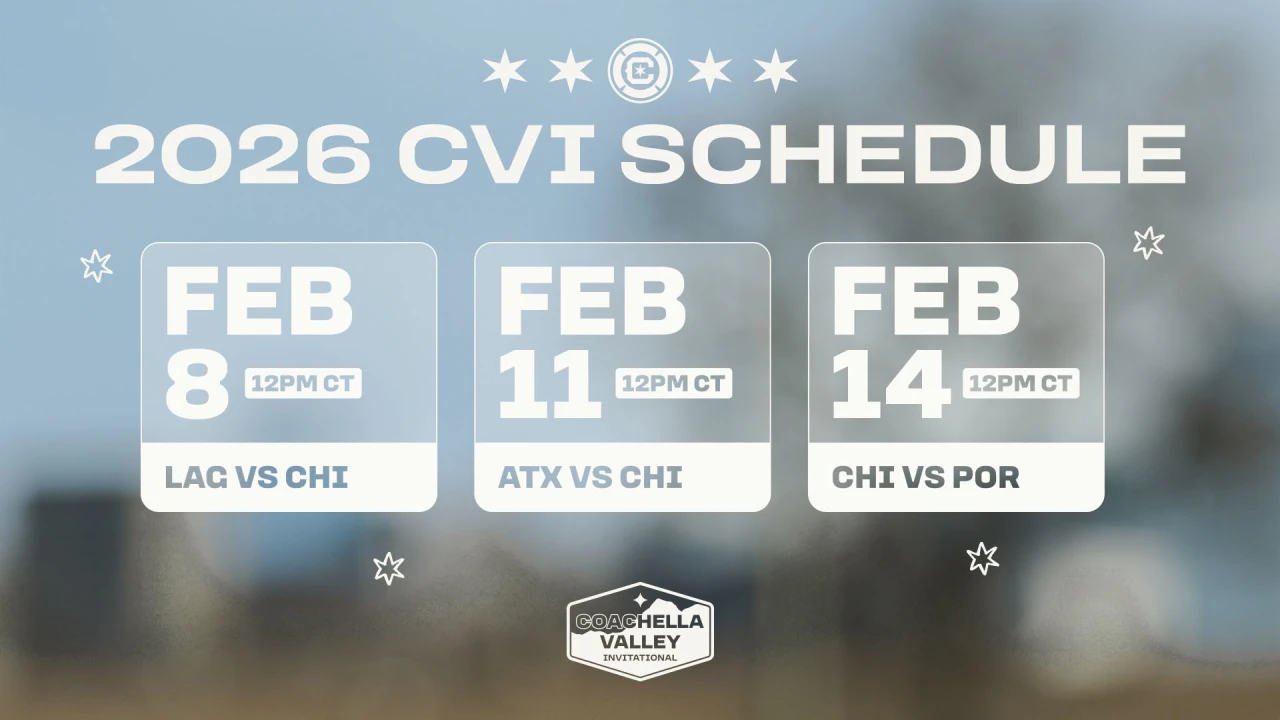 2026 CVI SCHEDULE

FEB 8 12PM CT
LAG VS CHI

FEB 11 12PM CT
ATX VS CHI

FEB 14 12PM CT
CHI VS POR

COACHELLA VALLEY INVITATIONAL